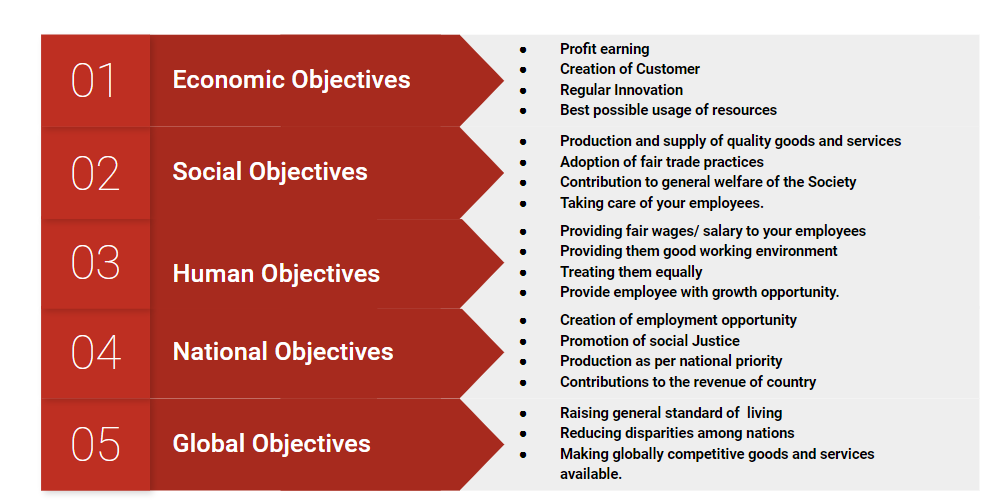 01 Economic Objectives

- Profit earning
- Creation of Customer
- Regular Innovation
- Best possible usage of resources

02 Social Objectives

- Production and supply of quality goods and services
- Adoption of fair trade practices
- Contribution to general welfare of the Society
- Taking care of your employees.

03 Human Objectives

- Providing fair wages/ salary to your employees
- Providing them good working environment
- Treating them equally
- Provide employee with growth opportunity.

04 National Objectives

- Creation of employment opportunity
- Promotion of social Justice
- Production as per national priority
- Contributions to the revenue of country

05 Global Objectives

- Raising general standard of living
- Reducing disparities among nations
- Making globally competitive goods and services available.